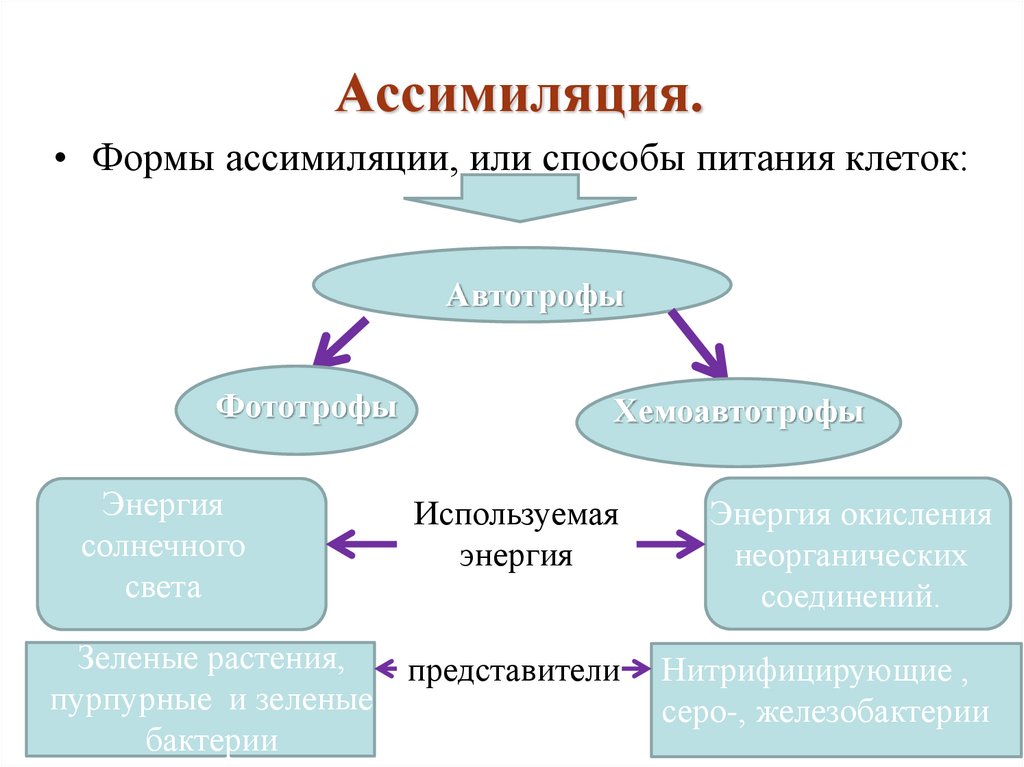 Ассимиляция.

• Формы ассимиляции, или способы питания клеток:

Автотрофы

Фототрофы

Хемоавтотрофы

Энергия солнечного света

Используемая энергия

Энергия окисления неорганических соединений.

Зеленые растения, пурпурные и зеленые бактерии

представители

Нитрифицирующие , серо-, железобактерии